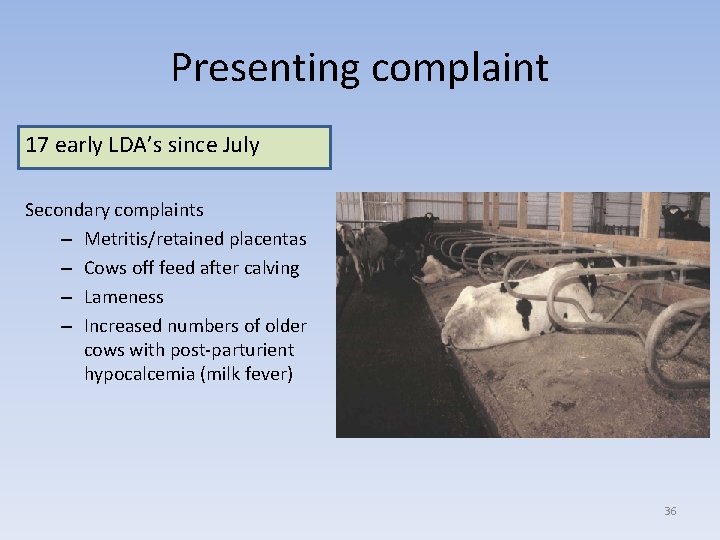 Presenting complaint

17 early LDA's since July

Secondary complaints

– Metritis/retained placentas
– Cows off feed after calving
– Lameness
– Increased numbers of older cows with post-parturient hypocalcemia (milk fever)

36